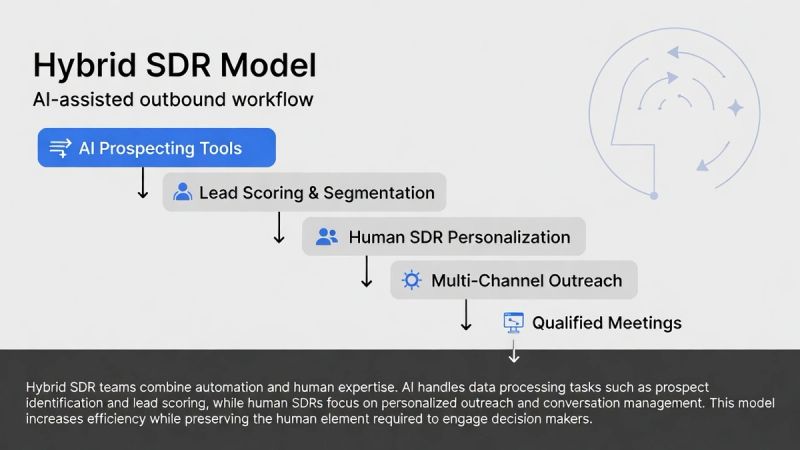 Hybrid SDR Model

AI-assisted outbound workflow

AI Prospecting Tools

Lead Scoring & Segmentation

Human SDR Personalization

Multi-Channel Outreach

Qualified Meetings

Hybrid SDR teams combine automation and human expertise. AI handles data processing tasks such as prospect identification and lead scoring, while human SDRs focus on personalized outreach and conversation management. This model increases efficiency while preserving the human element required to engage decision makers.